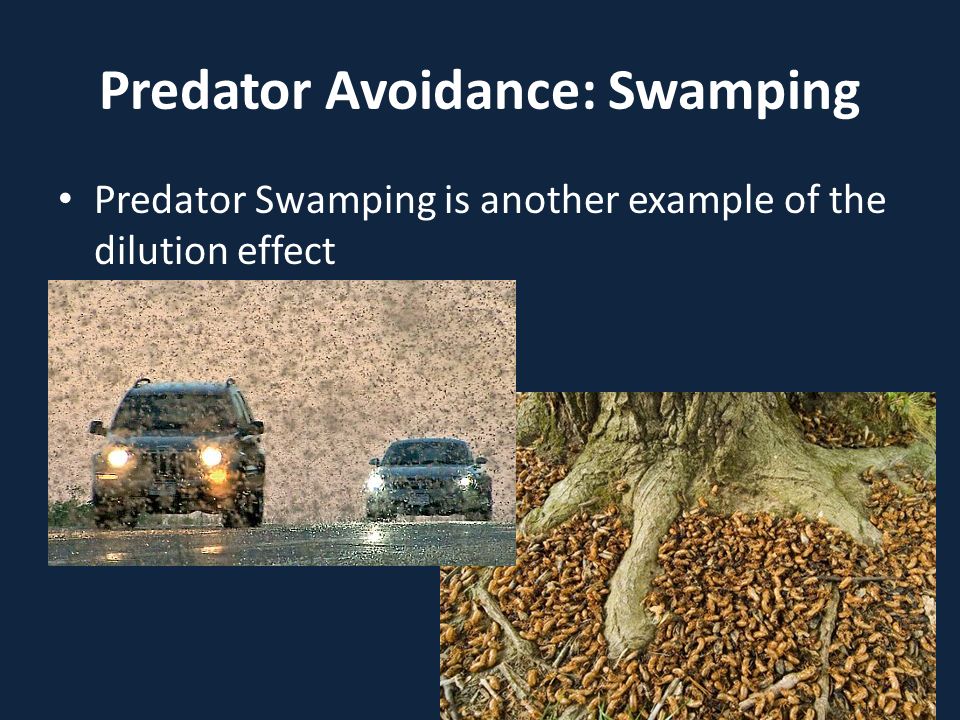 Predator Avoidance: Swamping

• Predator Swamping is another example of the dilution effect